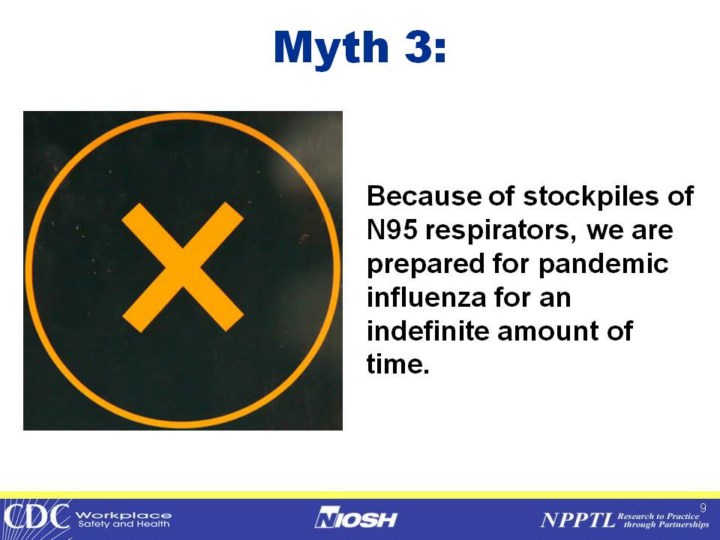 Myth 3:

Because of stockpiles of N95 respirators, we are prepared for pandemic influenza for an indefinite amount of time.

CDC Workplace Safety and Health

NIOSH

NPPTL Research to Practice through Partnerships

9